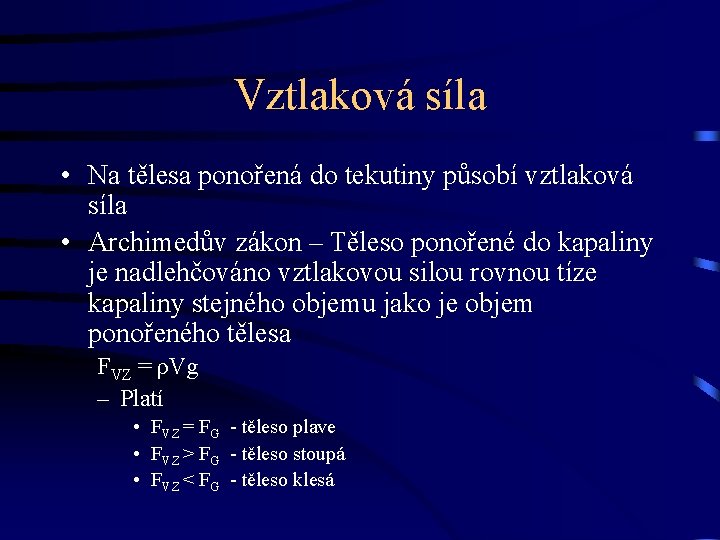 Vztlaková síla

• Na tělesa ponořená do tekutiny působí vztlaková síla

• Archimedův zákon – Těleso ponořené do kapaliny je nadlehčováno vztlakovou silou rovnou tíze kapaliny stejného objemu jako je objem ponořeného tělesa

$F_{VZ} = \rho V g$

– Platí

• $F_{VZ} = F_G$ - těleso plave
• $F_{VZ} > F_G$ - těleso stoupá
• $F_{VZ} < F_G$ - těleso klesá